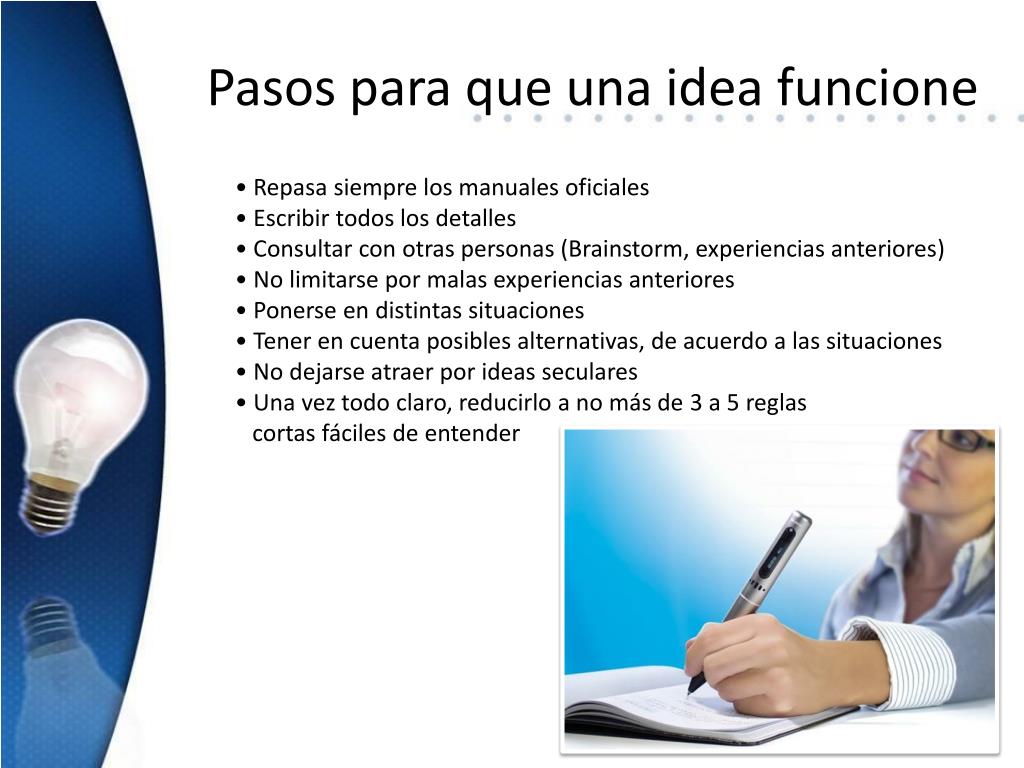 Pasos para que una idea funcione

• Repasa siempre los manuales oficiales
• Escribir todos los detalles
• Consultar con otras personas (Brainstorm, experiencias anteriores)
• No limitarse por malas experiencias anteriores
• Ponerse en distintas situaciones
• Tener en cuenta posibles alternativas, de acuerdo a las situaciones
• No dejarse atraer por ideas seculares
• Una vez todo claro, reducirlo a no más de 3 a 5 reglas cortas fáciles de entender